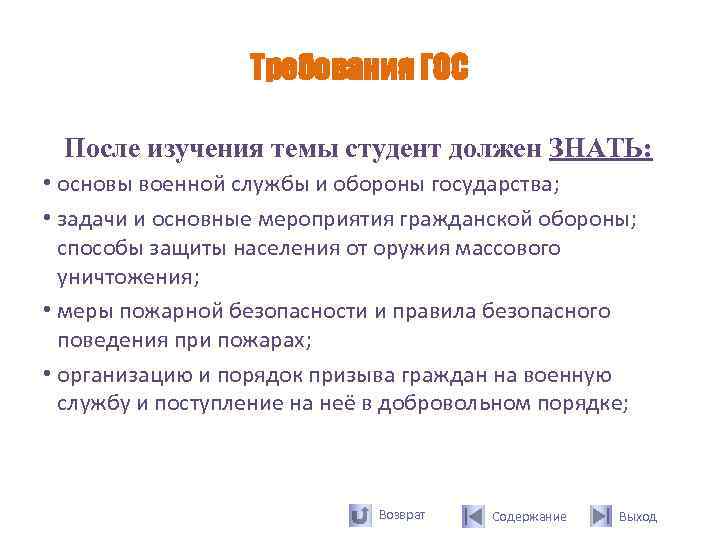 Требования ГОС

После изучения темы студент должен ЗНАТЬ:

• основы военной службы и обороны государства;

• задачи и основные мероприятия гражданской обороны; способы защиты населения от оружия массового уничтожения;

• меры пожарной безопасности и правила безопасного поведения при пожарах;

• организацию и порядок призыва граждан на военную службу и поступление на неё в добровольном порядке;

Возврат Содержание Выход